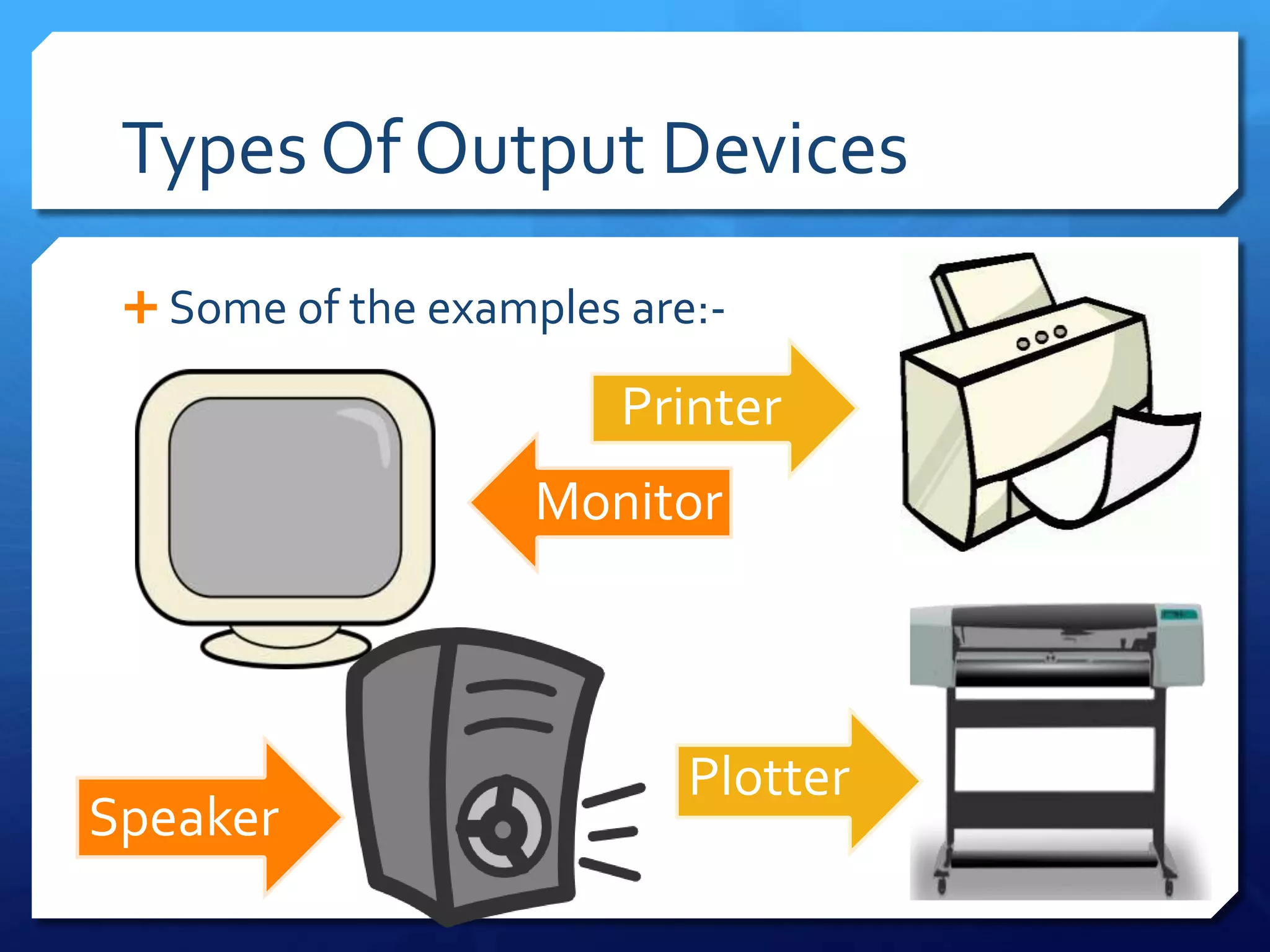 Types Of Output Devices

+ Some of the examples are:-

Printer

Monitor

Speaker

Plotter